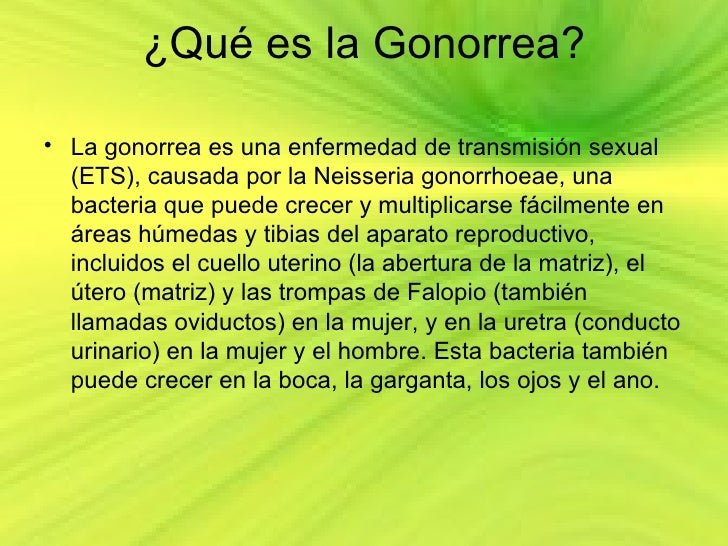 ¿Qué es la Gonorrea?

• La gonorrea es una enfermedad de transmisión sexual (ETS), causada por la Neisseria gonorrhoeae, una bacteria que puede crecer y multiplicarse fácilmente en áreas húmedas y tibias del aparato reproductivo, incluidos el cuello uterino (la abertura de la matriz), el útero (matriz) y las trompas de Falopio (también llamadas oviductos) en la mujer, y en la uretra (conducto urinario) en la mujer y el hombre. Esta bacteria también puede crecer en la boca, la garganta, los ojos y el ano.